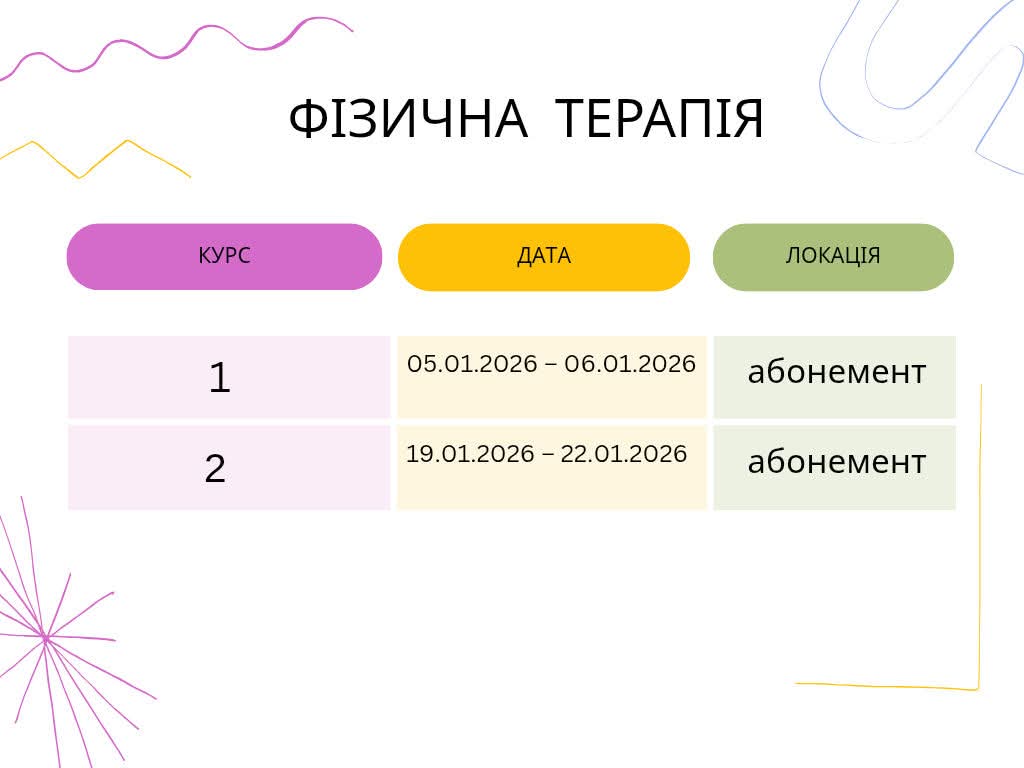 ФІЗИЧНА ТЕРАПІЯ

| КУРС | ДАТА | ЛОКАЦІЯ |
|---|---|---|
| 1 | 05.01.2026 – 06.01.2026 | абонемент |
| 2 | 19.01.2026 – 22.01.2026 | абонемент |